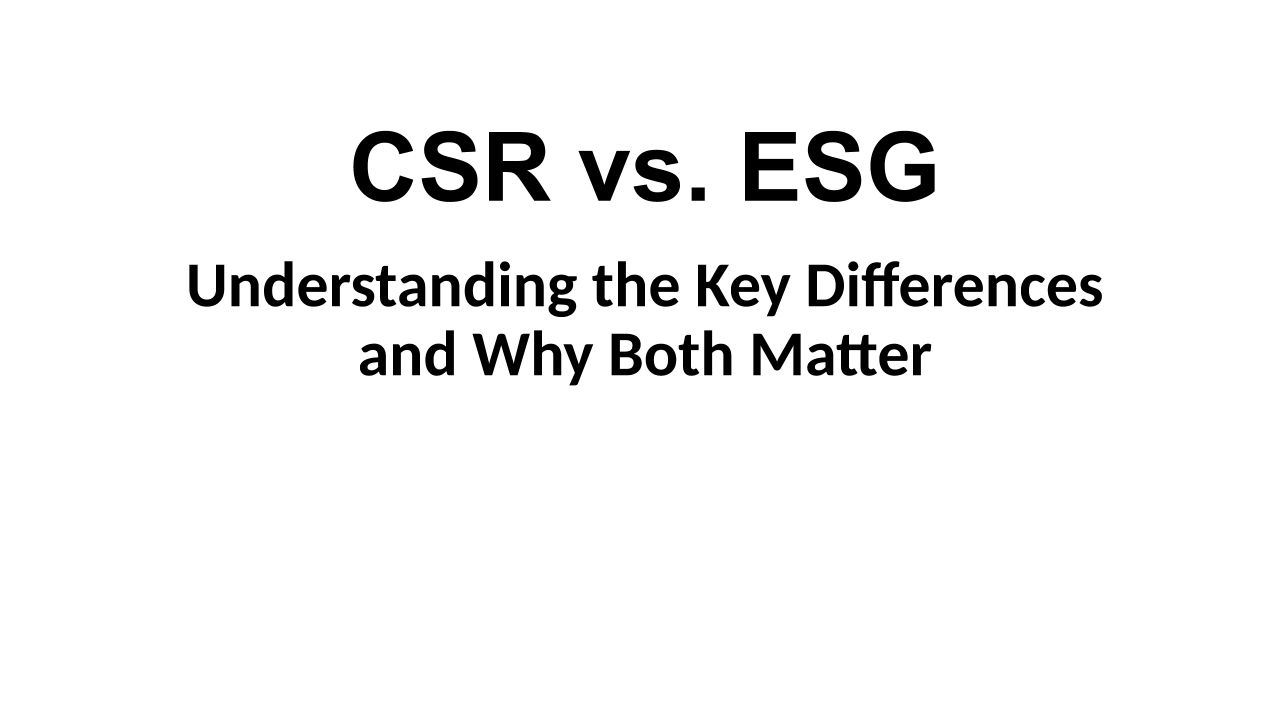 CSR vs. ESG

Understanding the Key Differences and Why Both Matter